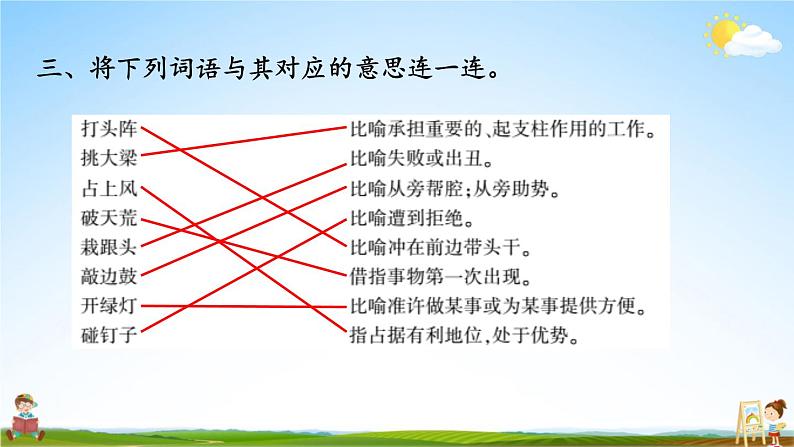 三、将下列词语与其对应的意思连一连。

打头阵
挑大梁
占上风
破天荒
栽跟头
敲边鼓
开绿灯
碰钉子

比喻承担重要的、起支柱作用的工作。
比喻失败或出丑。
比喻从旁帮腔;从旁助势。
比喻遭到拒绝。
比喻冲在前边带头干。
借指事物第一次出现。
比喻准许做某事或为某事提供方便。
指占据有利地位,处于优势。